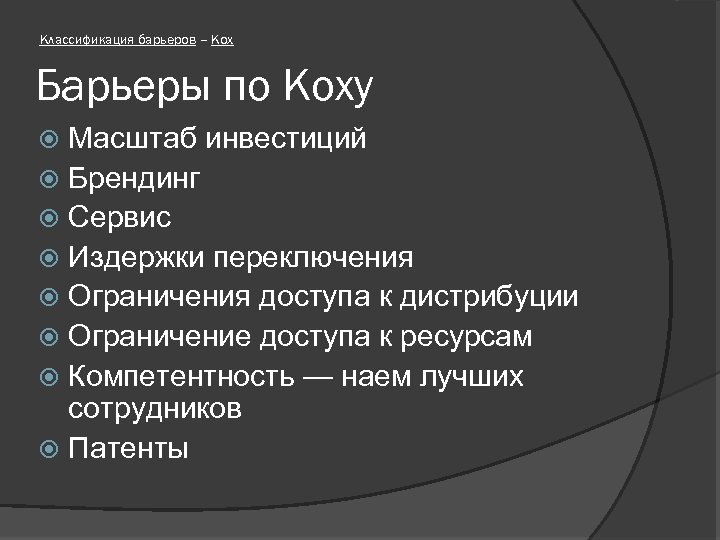 Классификация барьеров – Кох

Барьеры по Коху

Масштаб инвестиций
Брендинг
Сервис
Издержки переключения
Ограничения доступа к дистрибуции
Ограничение доступа к ресурсам
Компетентность — наем лучших сотрудников
Патенты